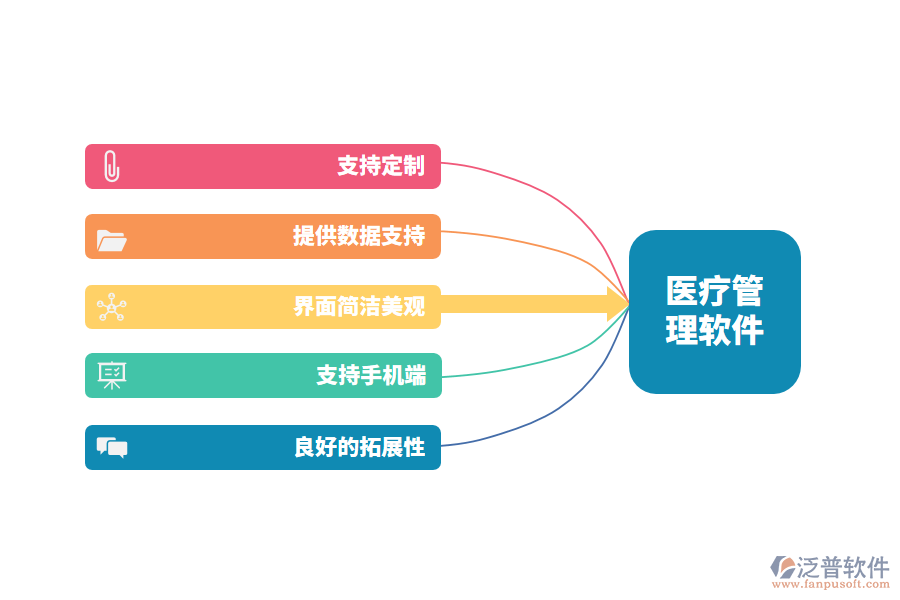 支持定制

提供数据支持

界面简洁美观

支持手机端

良好的拓展性

医疗管理软件

泛普软件
www.fanpusoft.com